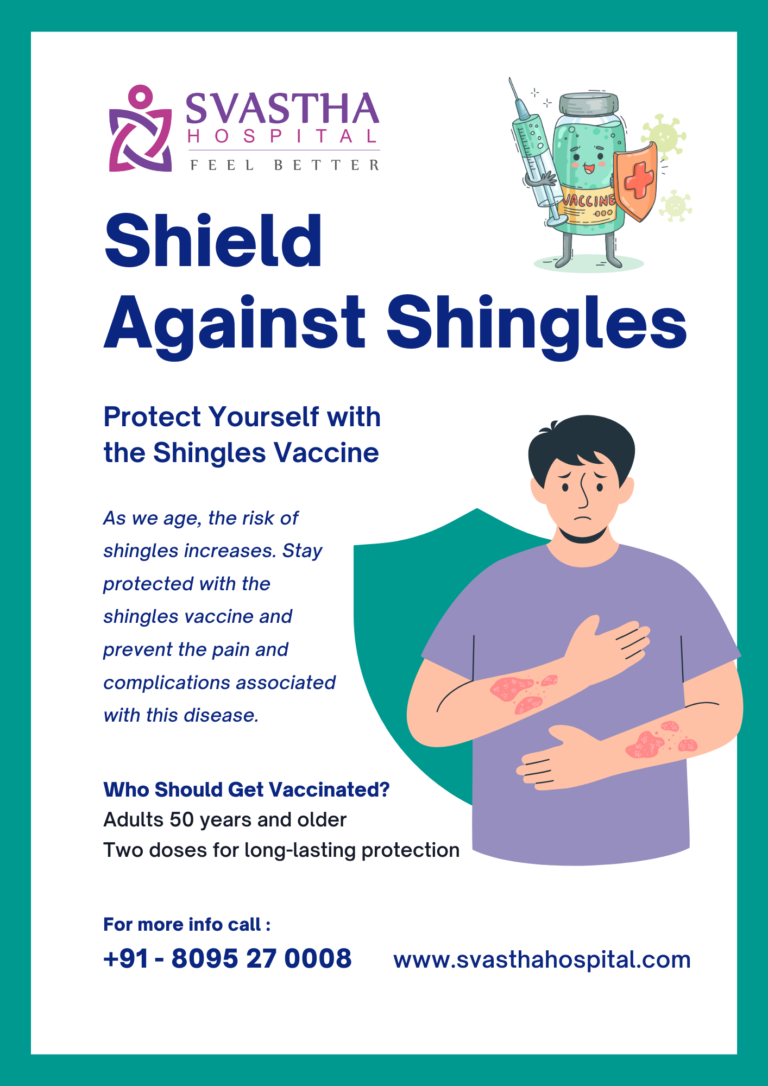 SVASTHA
HOSPITAL
FEEL BETTER

VACCINE

Shield Against Shingles

Protect Yourself with the Shingles Vaccine

As we age, the risk of shingles increases. Stay protected with the shingles vaccine and prevent the pain and complications associated with this disease.

Who Should Get Vaccinated?
Adults 50 years and older
Two doses for long-lasting protection

For more info call :
+91 - 8095 27 0008
www.svasthahospital.com